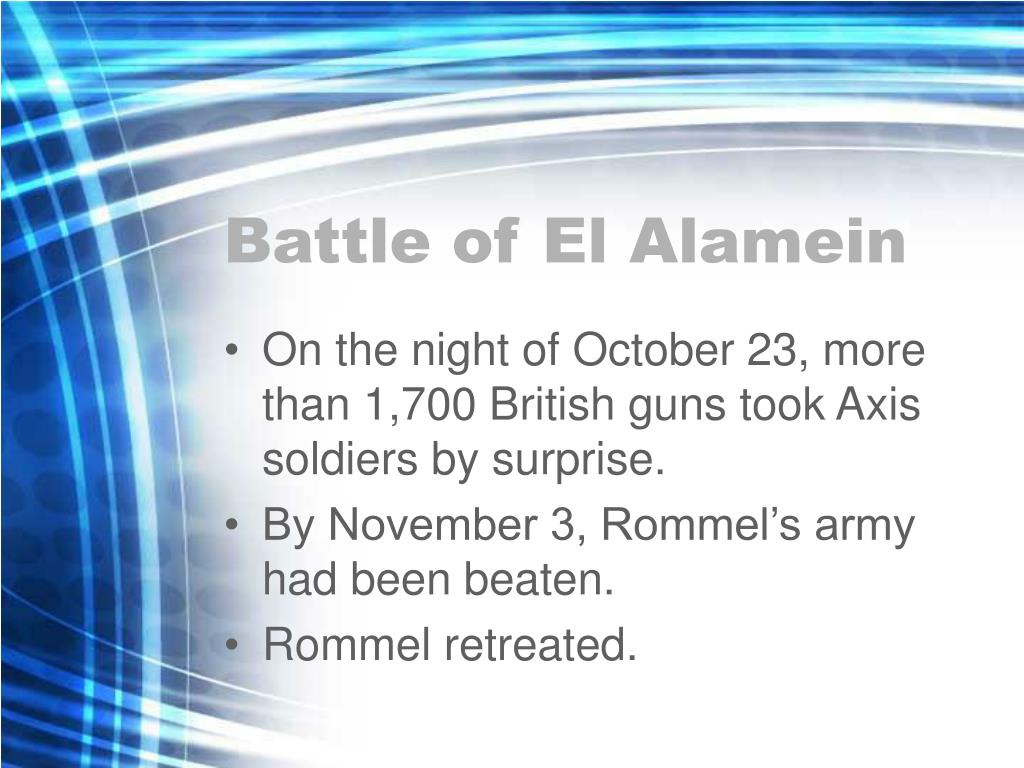 Battle of El Alamein

• On the night of October 23, more than 1,700 British guns took Axis soldiers by surprise.
• By November 3, Rommel’s army had been beaten.
• Rommel retreated.